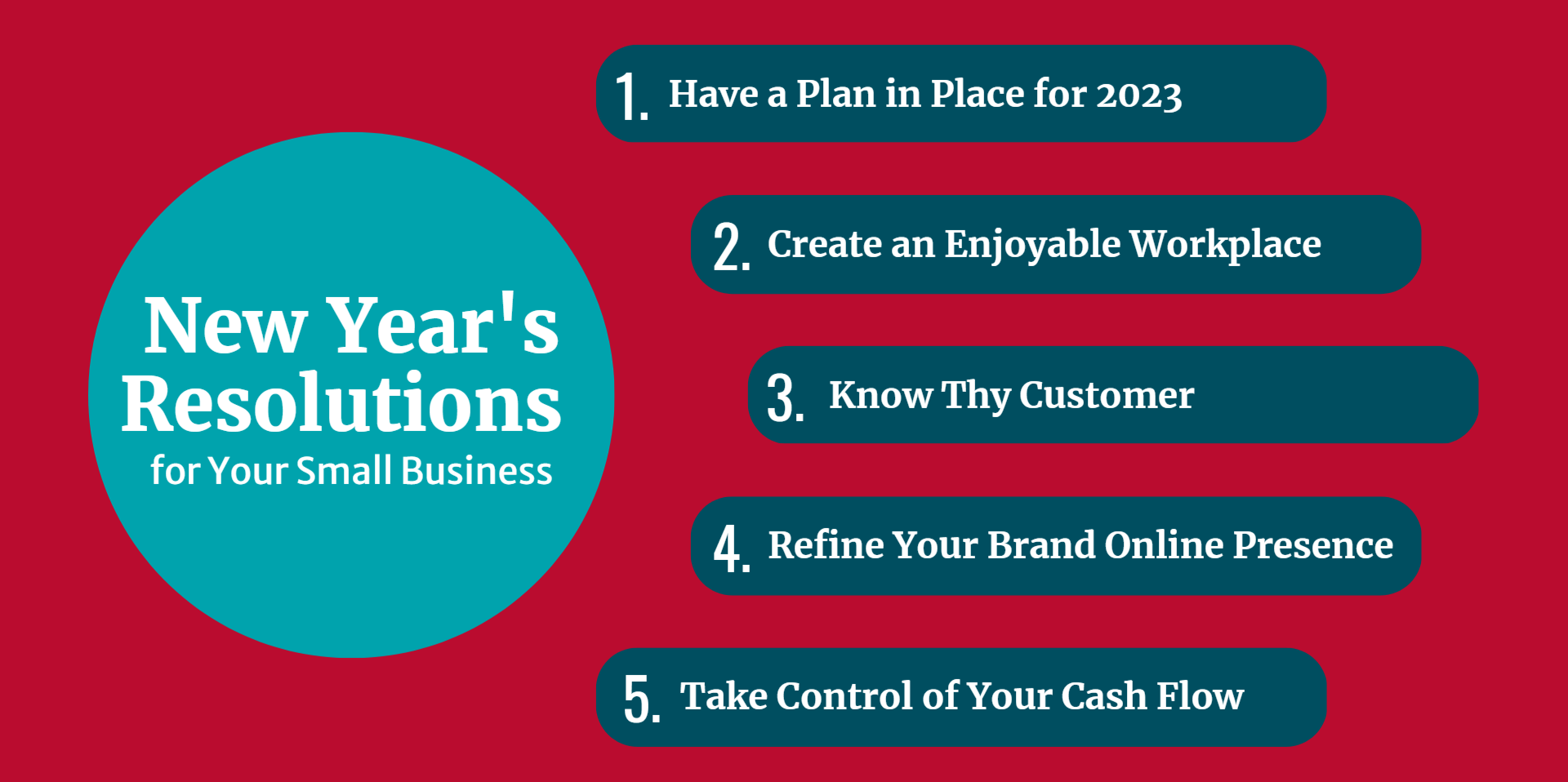 New Year's Resolutions
for Your Small Business

1. Have a Plan in Place for 2023

2. Create an Enjoyable Workplace

3. Know Thy Customer

4. Refine Your Brand Online Presence

5. Take Control of Your Cash Flow